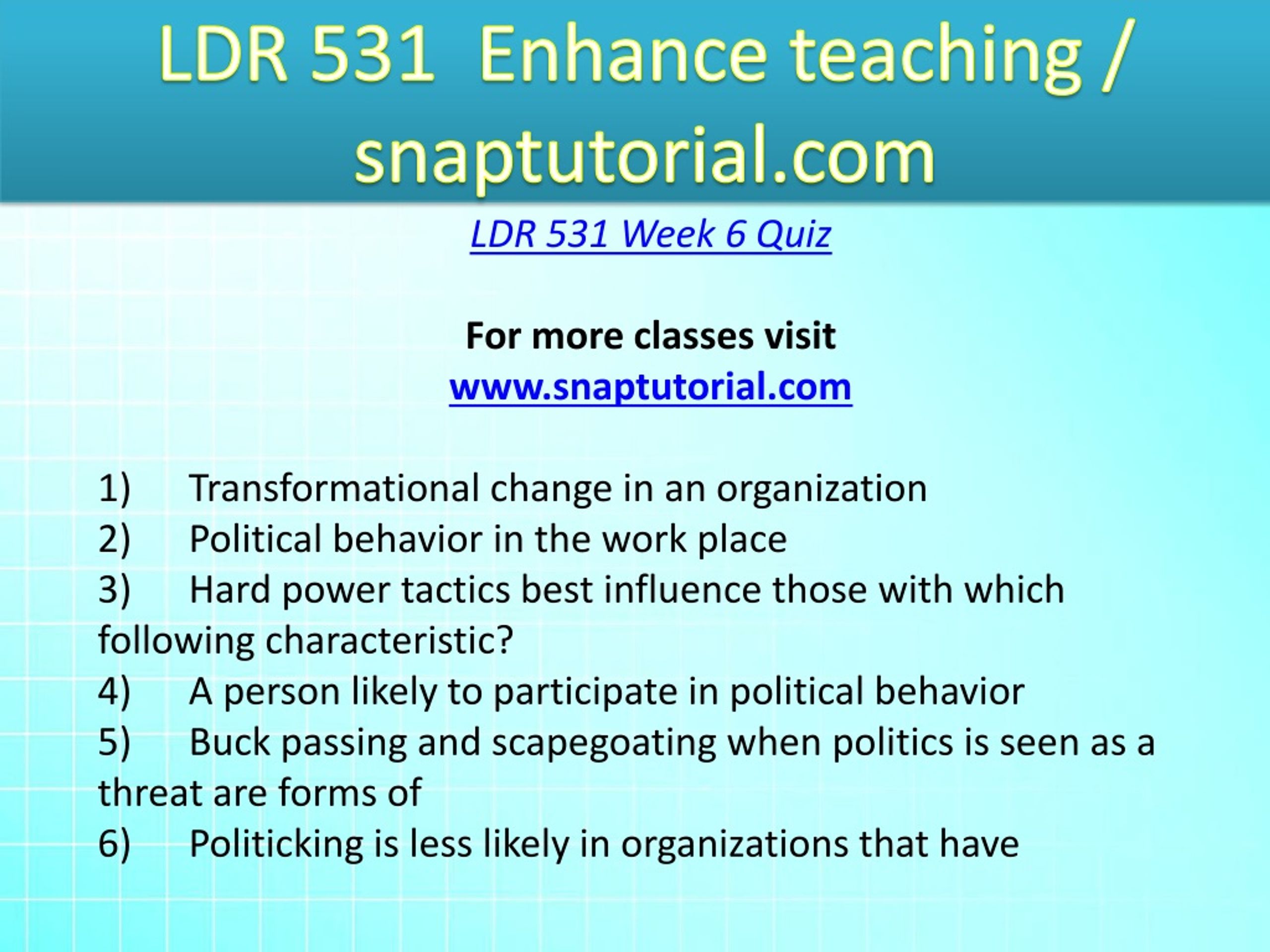 LDR 531 Enhance teaching / snaptutorial.com

LDR 531 Week 6 Quiz

For more classes visit
www.snaptutorial.com

1) Transformational change in an organization
2) Political behavior in the work place
3) Hard power tactics best influence those with which following characteristic?
4) A person likely to participate in political behavior
5) Buck passing and scapegoating when politics is seen as a threat are forms of
6) Politicking is less likely in organizations that have